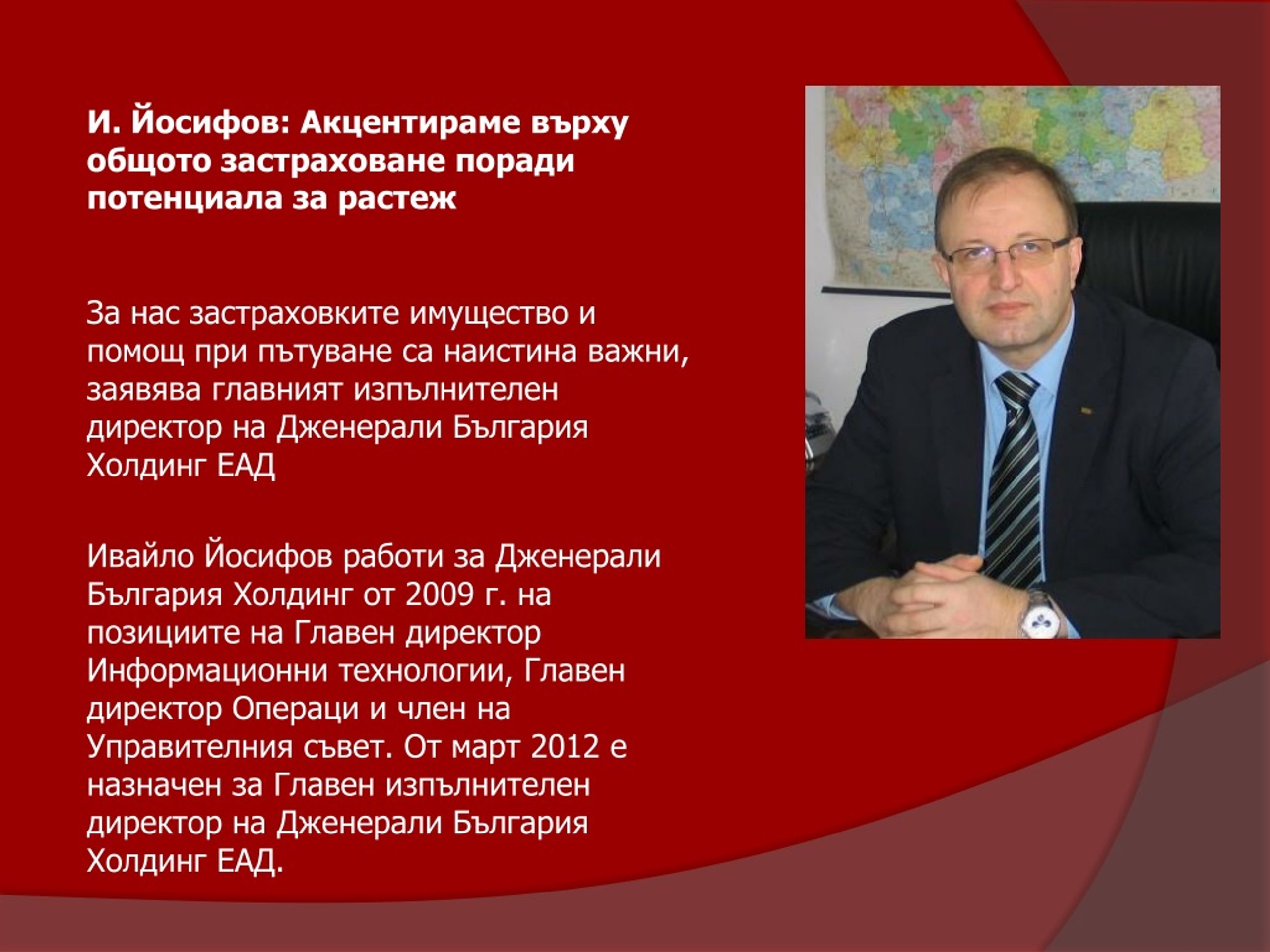 И. Йосифов: Акцентираме върху общото застраховане поради потенциала за растеж

За нас застраховките имущество и помощ при пътуване са наистина важни, заявява главният изпълнителен директор на Дженерали България Холдинг ЕАД

Ивайло Йосифов работи за Дженерали България Холдинг от 2009 г. на позициите на Главен директор Информационни технологии, Главен директор Операци и член на Управителния съвет. От март 2012 е назначен за Главен изпълнителен директор на Дженерали България Холдинг ЕАД.